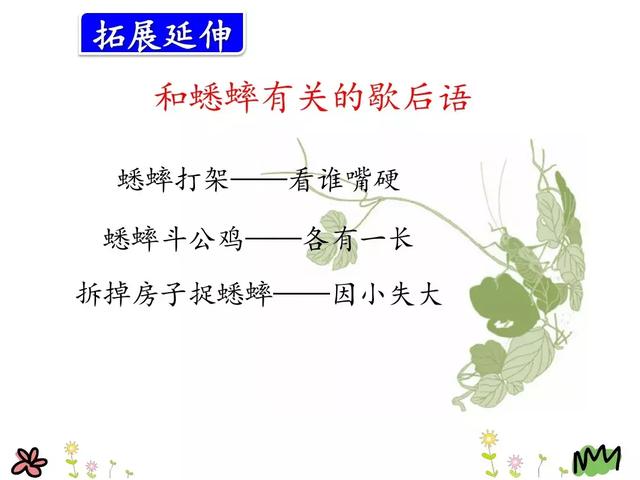 拓展延伸

和蟋蟀有关的歇后语

蟋蟀打架——看谁嘴硬

蟋蟀斗公鸡——各有一长

拆掉房子捉蟋蟀——因小失大